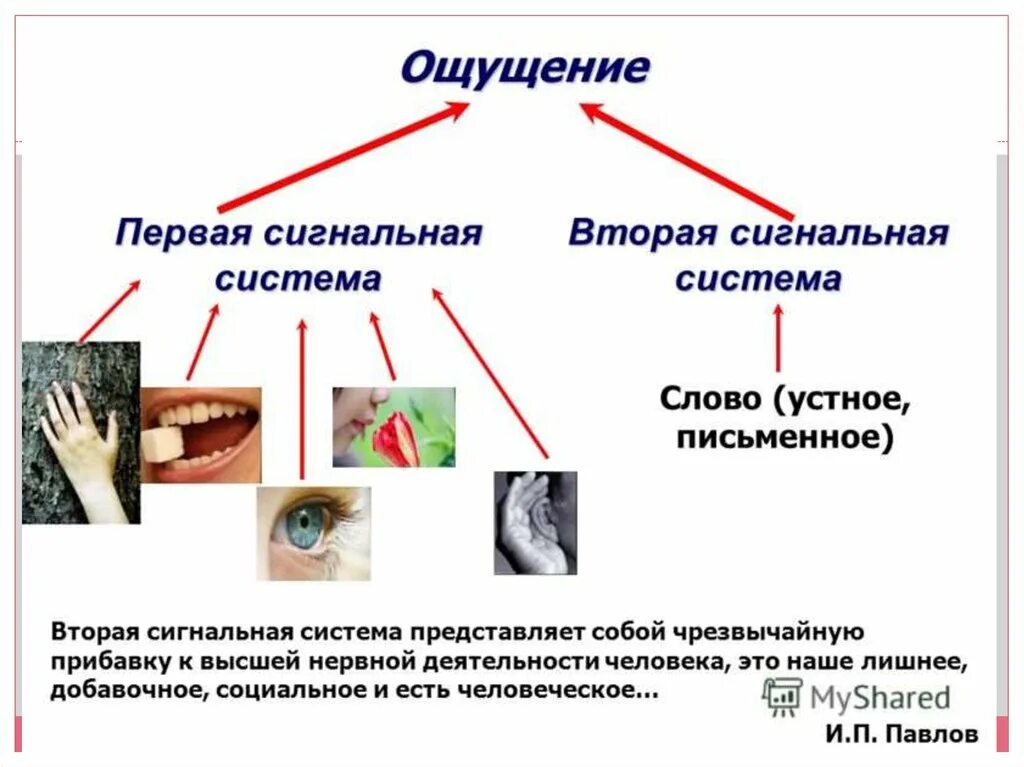 Ощущение

Первая сигнальная система

Вторая сигнальная система

Слово (устное, письменное)

Вторая сигнальная система представляет собой чрезвычайную прибавку к высшей нервной деятельности человека, это наше лишнее, добавочное, социальное и есть человеческое…

MyShared

И.П. Павлов